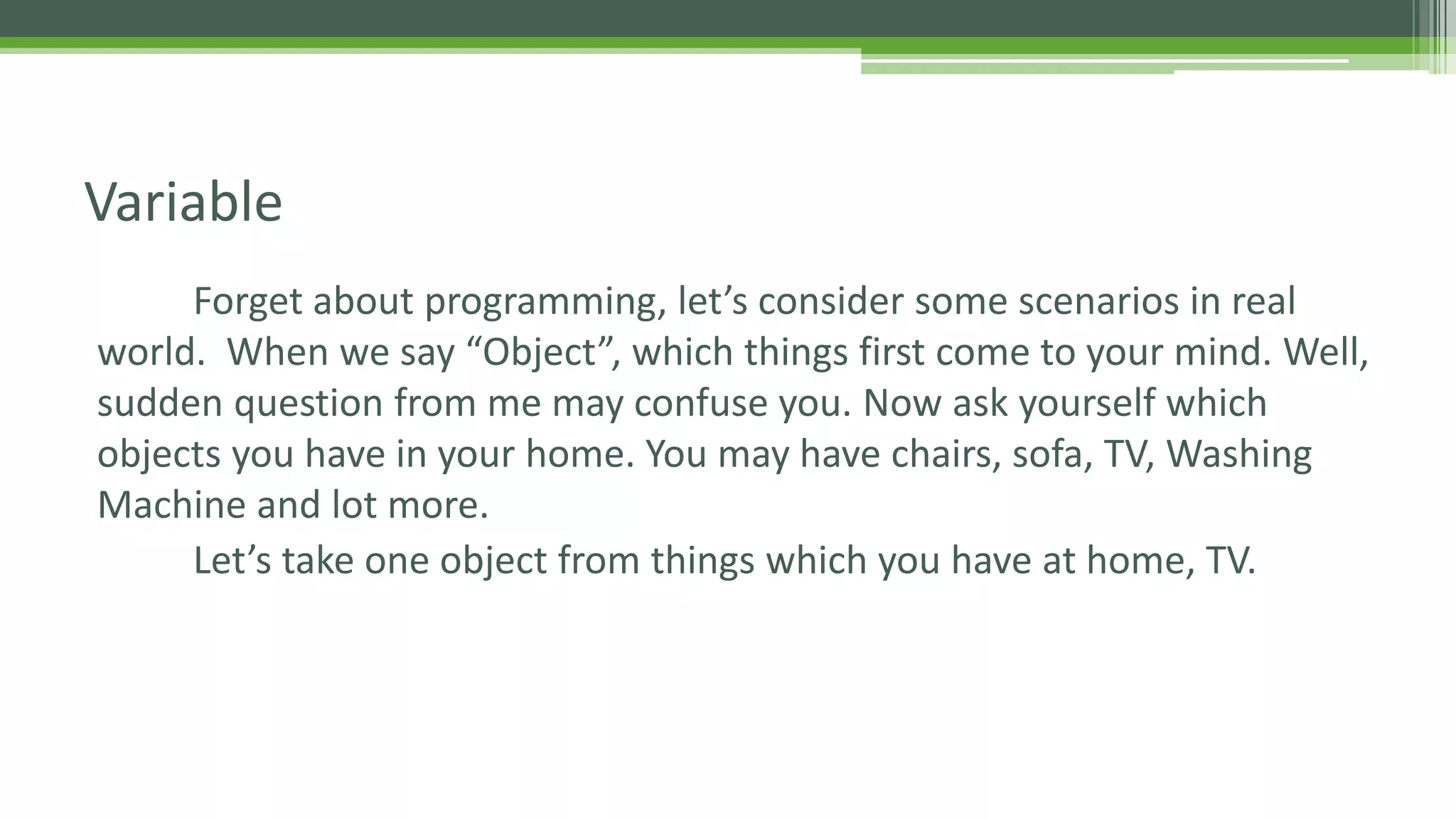 Variable

Forget about programming, let’s consider some scenarios in real world.  When we say “Object”, which things first come to your mind. Well, sudden question from me may confuse you. Now ask yourself which objects you have in your home. You may have chairs, sofa, TV, Washing Machine and lot more.

Let’s take one object from things which you have at home, TV.